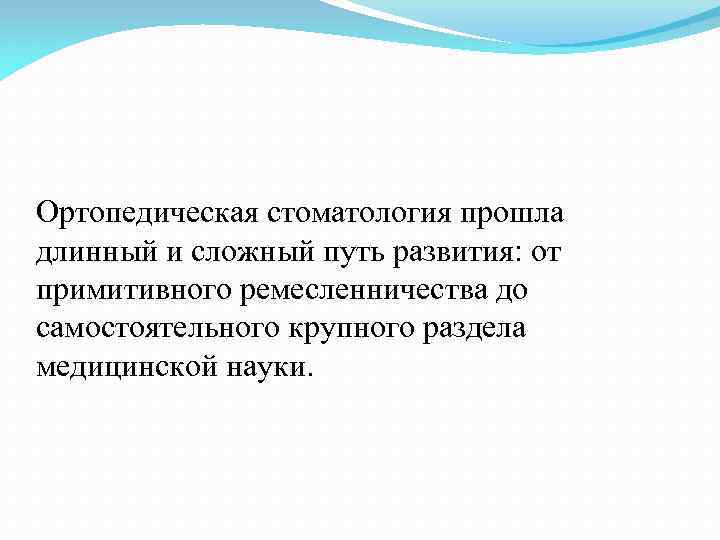 Ортопедическая стоматология прошла длинный и сложный путь развития: от примитивного ремесленничества до самостоятельного крупного раздела медицинской науки.